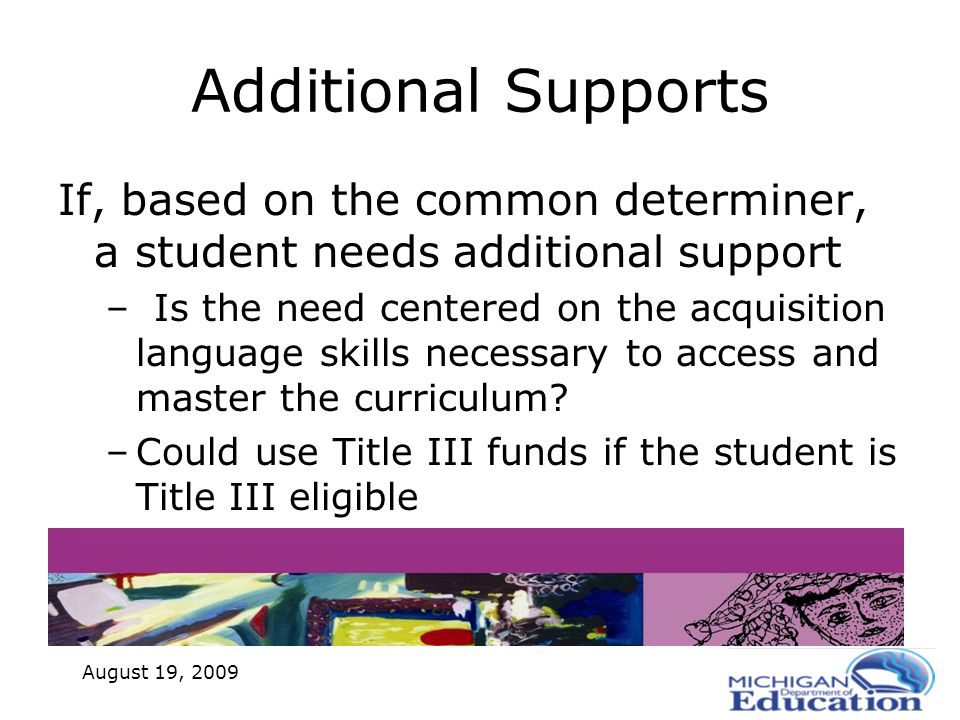 Additional Supports

If, based on the common determiner, a student needs additional support

– Is the need centered on the acquisition language skills necessary to access and master the curriculum?

– Could use Title III funds if the student is Title III eligible

August 19, 2009

MICHIGAN Department of Education